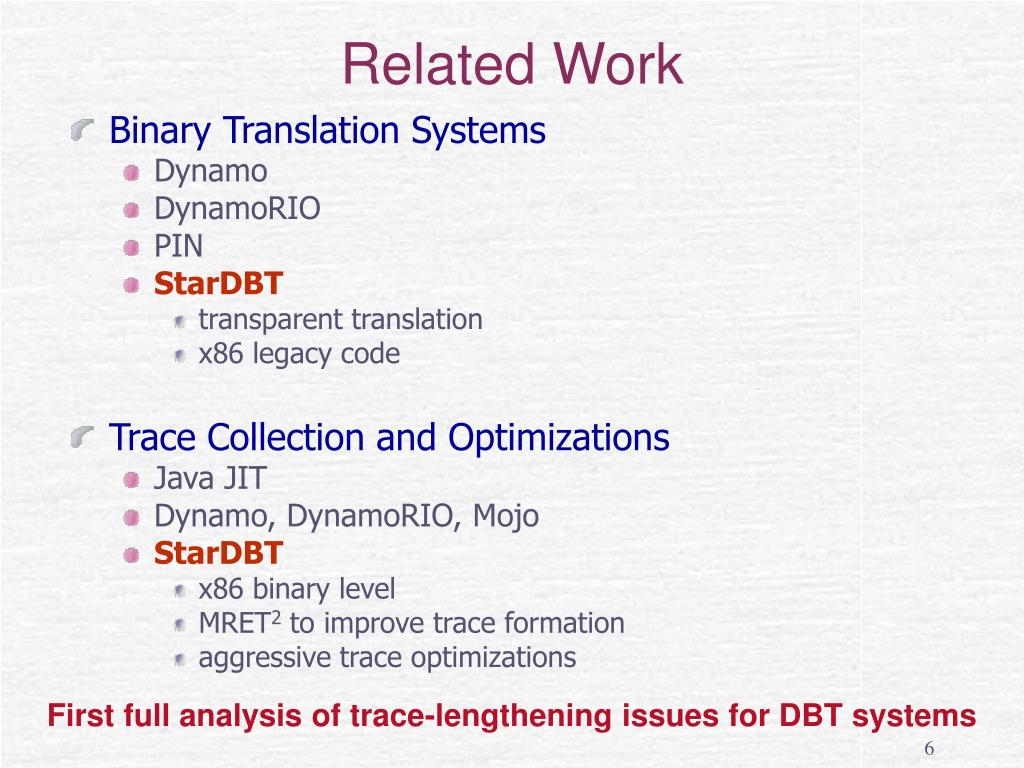 Related Work

Binary Translation Systems
Dynamo
DynamoRIO
PIN
StarDBT
transparent translation
x86 legacy code

Trace Collection and Optimizations
Java JIT
Dynamo, DynamoRIO, Mojo
StarDBT
x86 binary level
MRET$^2$ to improve trace formation
aggressive trace optimizations

First full analysis of trace-lengthening issues for DBT systems

6